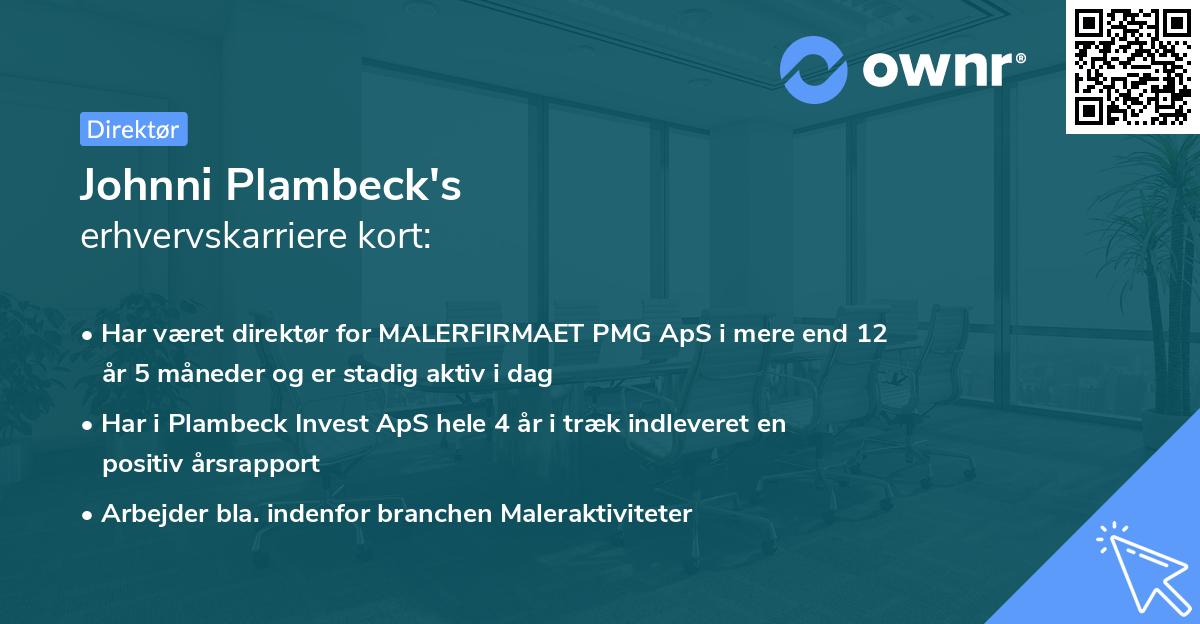 ownr®

Direktør

Johnni Plambeck's
erhvervskarriere kort:

• Har været direktør for MALERFIRMAET PMG ApS i mere end 12 år 5 måneder og er stadig aktiv i dag
• Har i Plambeck Invest ApS hele 4 år i træk indleveret en positiv årsrapport
• Arbejder bla. indenfor branchen Maleraktiviteter